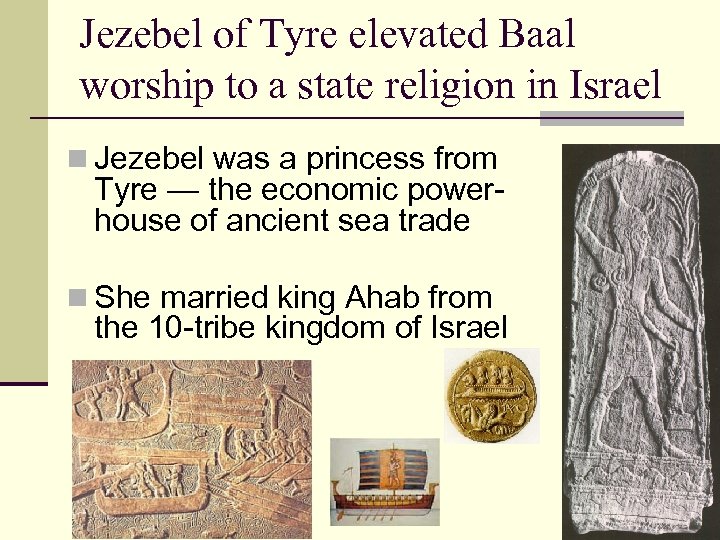 Jezebel of Tyre elevated Baal worship to a state religion in Israel

Jezebel was a princess from Tyre — the economic powerhouse of ancient sea trade

She married king Ahab from the 10-tribe kingdom of Israel